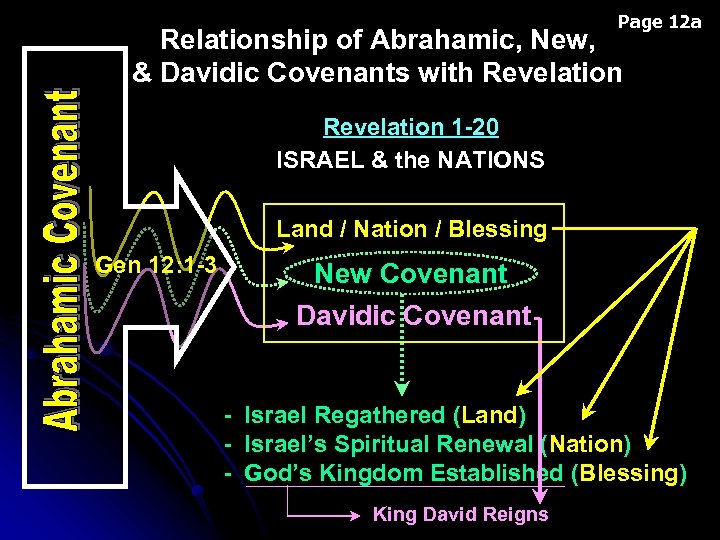 Page 12a

Relationship of Abrahamic, New, & Davidic Covenants with Revelation

Abrahamic Covenant

Gen 12.1-3

Revelation 1-20
ISRAEL & the NATIONS

Land / Nation / Blessing
New Covenant
Davidic Covenant

- Israel Regathered (Land)
- Israel's Spiritual Renewal (Nation)
- God's Kingdom Established (Blessing)

King David Reigns